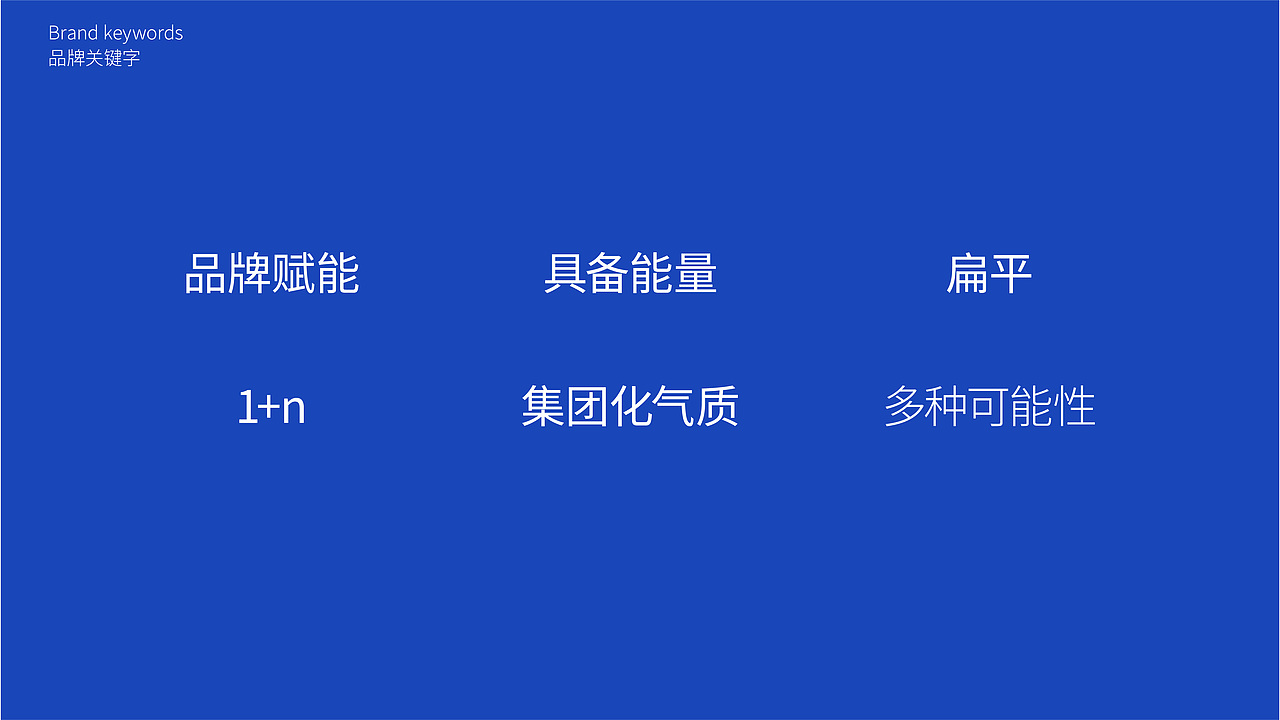 Brand keywords
品牌关键字

品牌赋能

具备能量

扁平

1+n

集团化气质

多种可能性